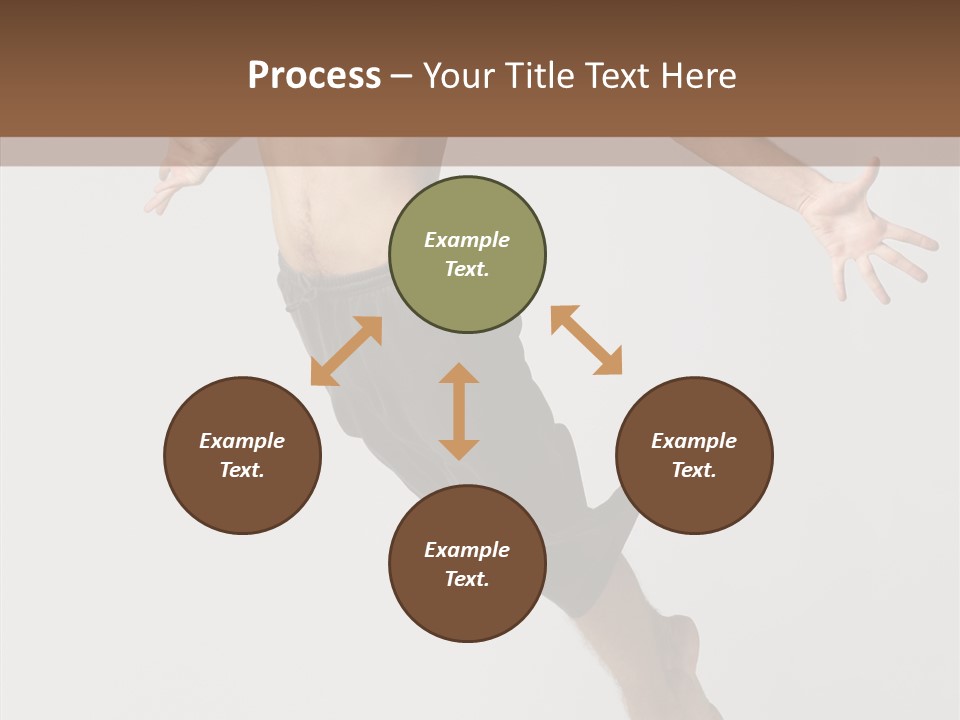 Process – Your Title Text Here

Example Text.

Example Text.

Example Text.

Example Text.